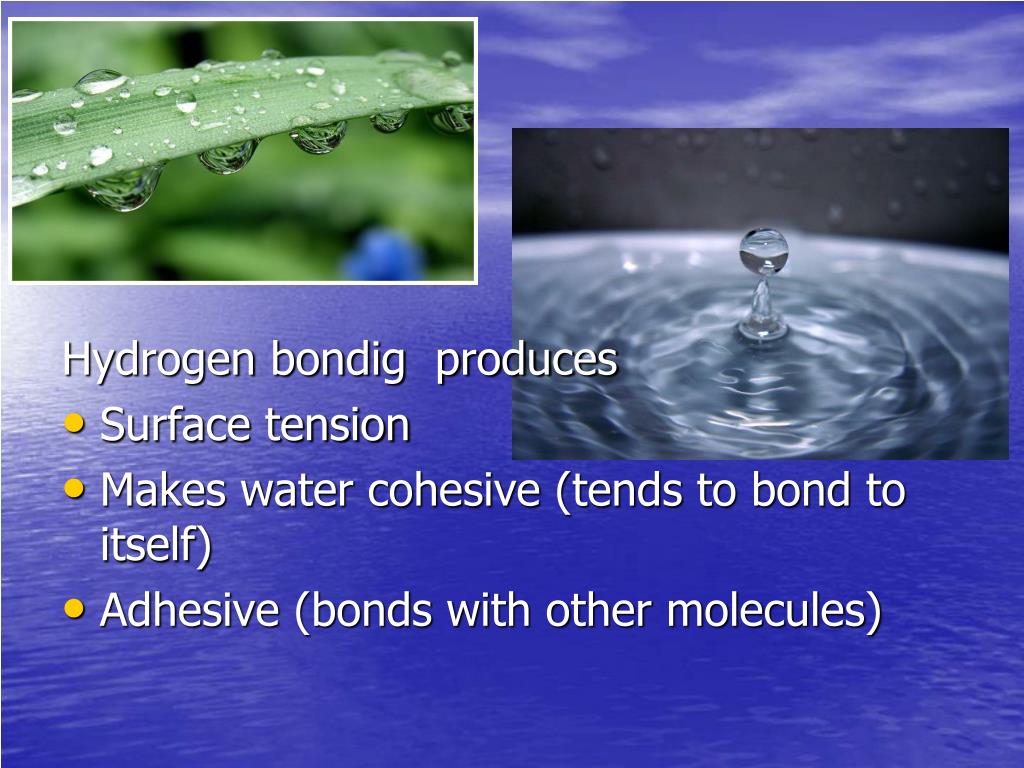 Hydrogen bondig  produces

• Surface tension
• Makes water cohesive (tends to bond to itself)
• Adhesive (bonds with other molecules)